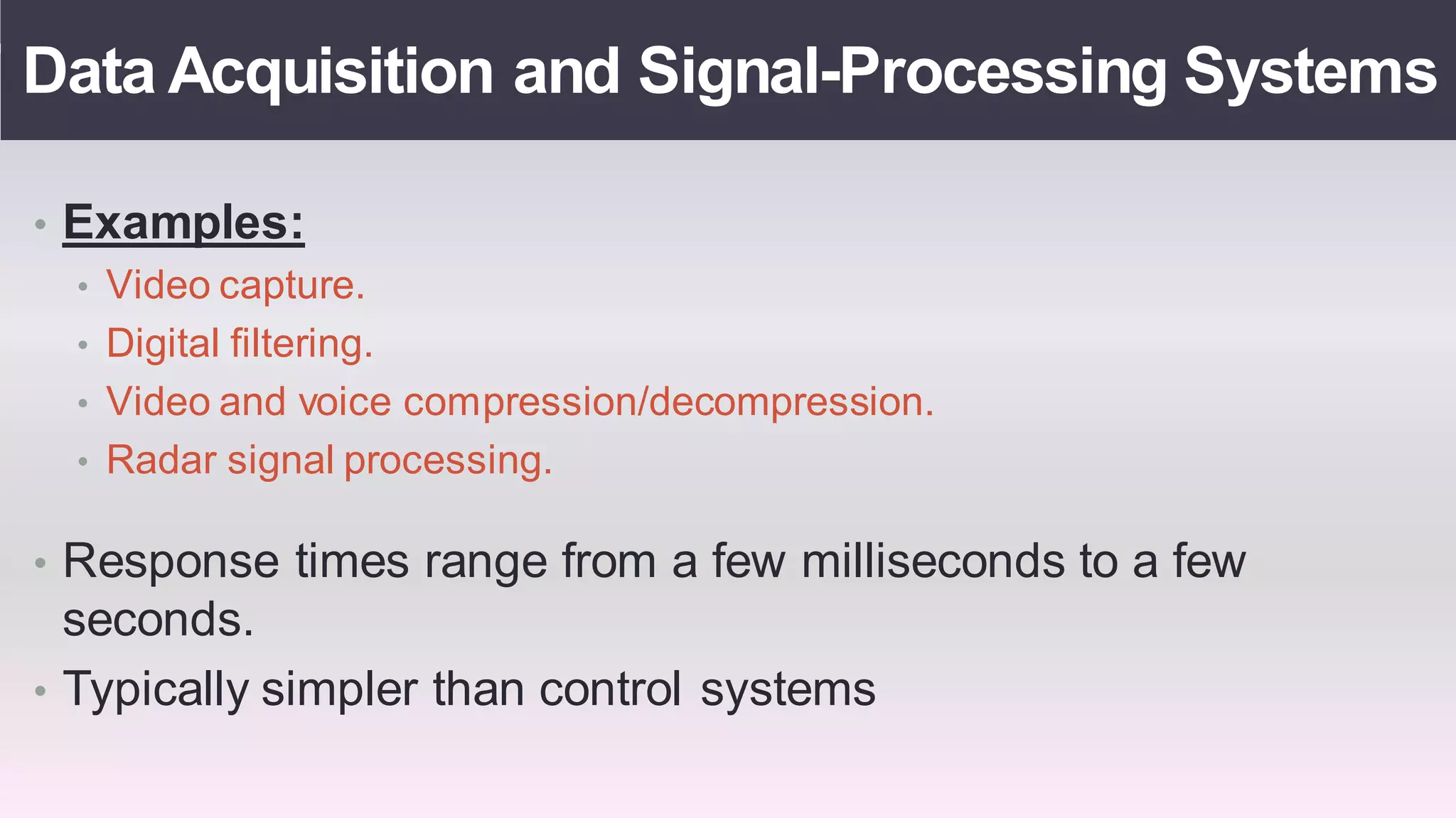 Data Acquisition and Signal-Processing Systems

• Examples:
  • Video capture.
  • Digital filtering.
  • Video and voice compression/decompression.
  • Radar signal processing.

• Response times range from a few milliseconds to a few seconds.
• Typically simpler than control systems